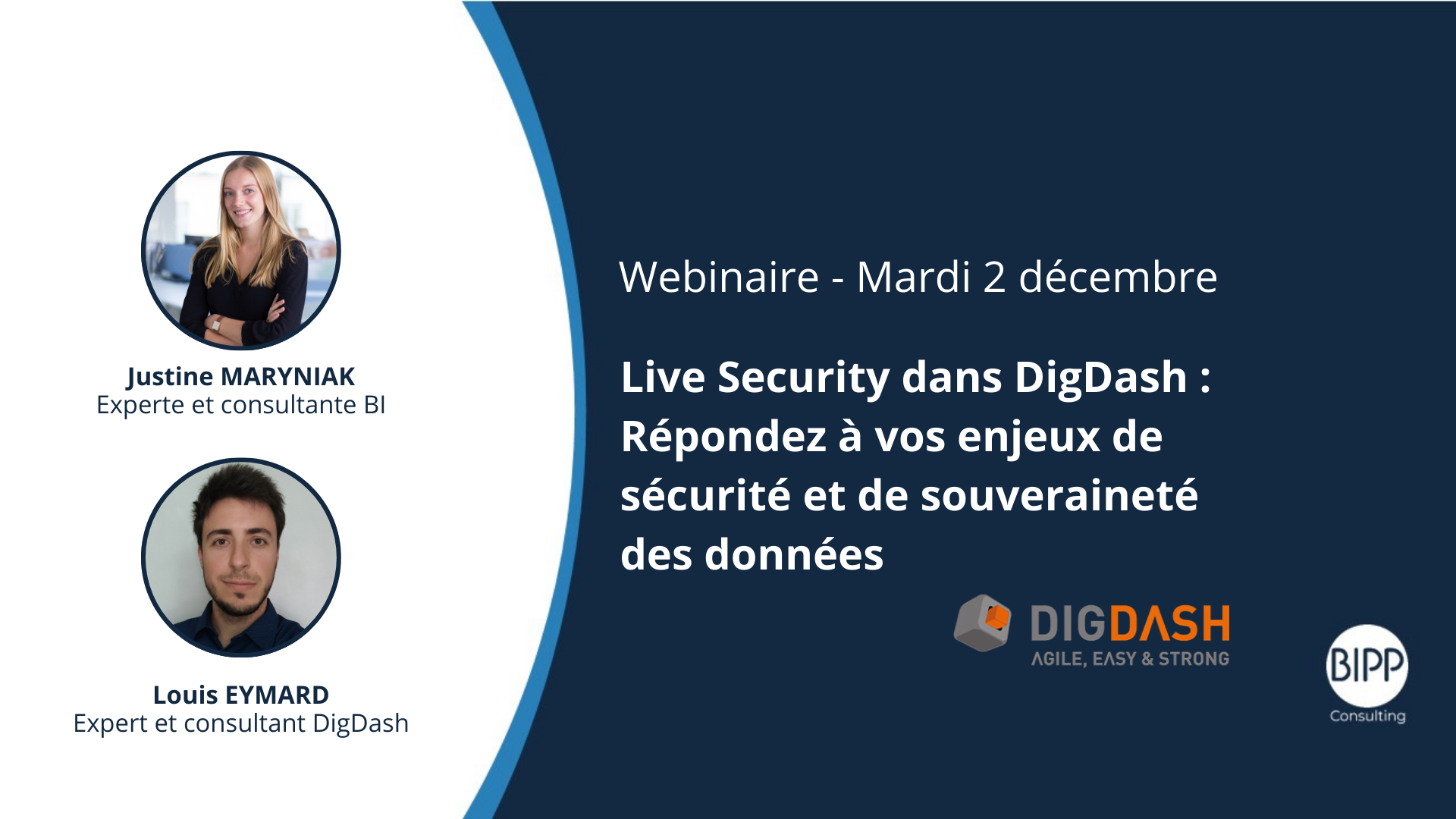 Justine MARYNIAK
Experte et consultante BI

Louis EYMARD
Expert et consultant DigDash

Webinaire - Mardi 2 décembre

Live Security dans DigDash : Répondez à vos enjeux de sécurité et de souveraineté des données

DIGDASH
AGILE, EASY & STRONG

BIPP
Consulting